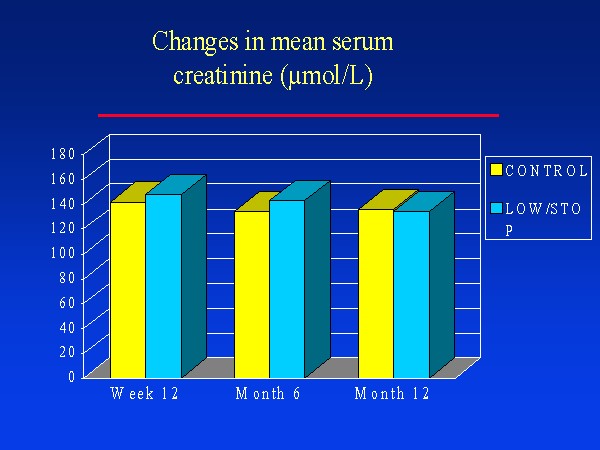 Changes in mean serum creatinine (μmol/L)

180
160
140
120
100
80
60
40
20
0

Week 12
Month 6
Month 12

CONTROL
LOW/STOP